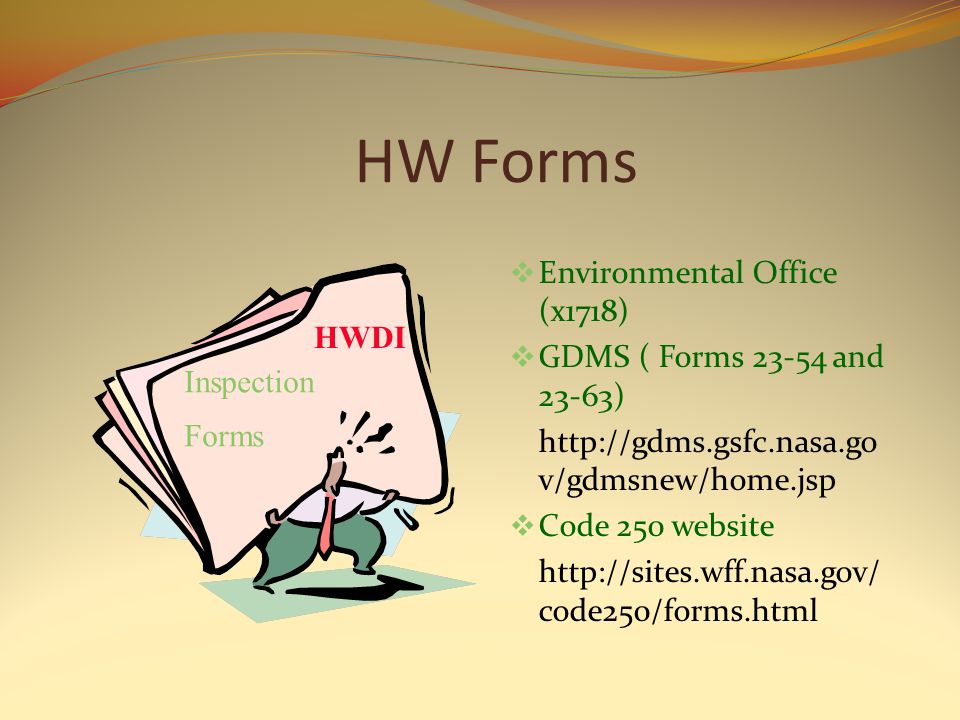 HW Forms

HWDI

Inspection

Forms

❖ Environmental Office (x1718)

❖ GDMS ( Forms 23-54 and 23-63)

http://gdms.gsfc.nasa.gov/gdmsnew/home.jsp

❖ Code 250 website

http://sites.wff.nasa.gov/code250/forms.html